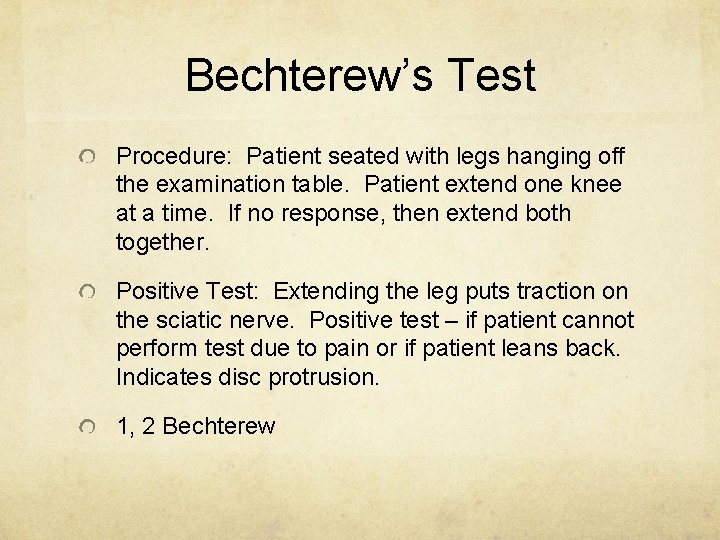 Bechterew's Test

Procedure: Patient seated with legs hanging off the examination table. Patient extend one knee at a time. If no response, then extend both together.

Positive Test: Extending the leg puts traction on the sciatic nerve. Positive test – if patient cannot perform test due to pain or if patient leans back. Indicates disc protrusion.

1, 2 Bechterew